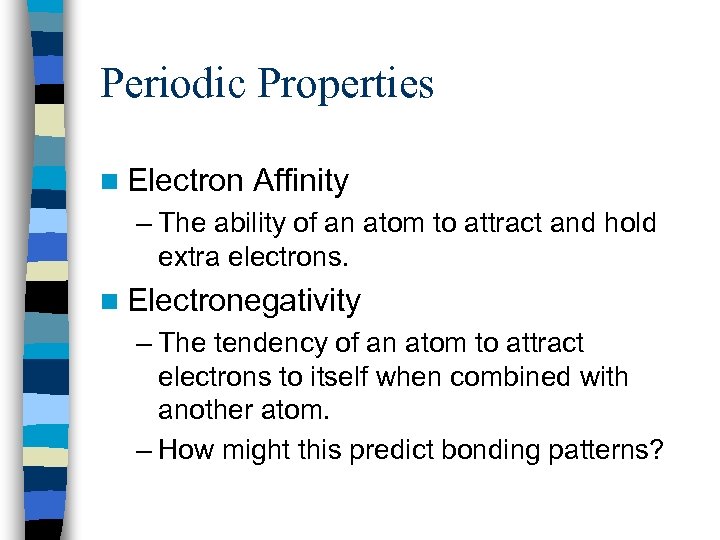 Periodic Properties

Electron Affinity

– The ability of an atom to attract and hold extra electrons.

Electronegativity

– The tendency of an atom to attract electrons to itself when combined with another atom.

– How might this predict bonding patterns?